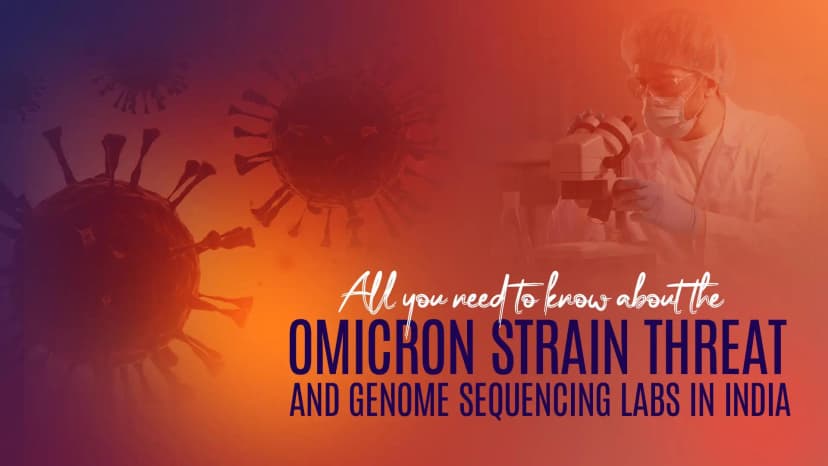 All you need to know about the
OMICRON STRAIN THREAT
AND GENOME SEQUENCING LABS IN INDIA